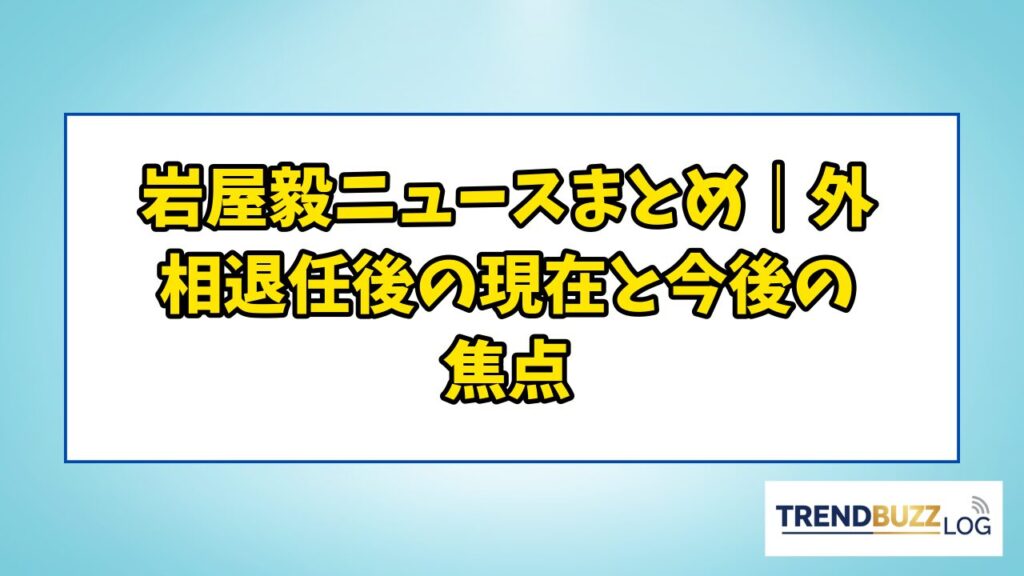 岩屋毅ニュースまとめ｜外相退任後の現在と今後の焦点

TRENDBUZZ LOG